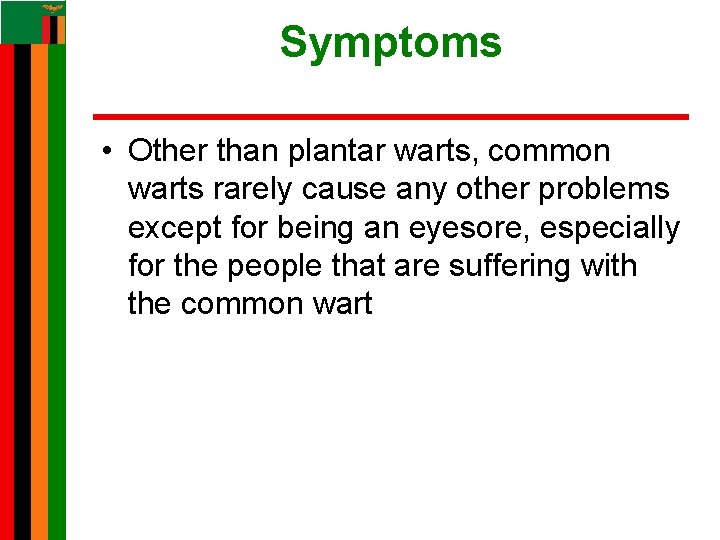 Symptoms

• Other than plantar warts, common warts rarely cause any other problems except for being an eyesore, especially for the people that are suffering with the common wart